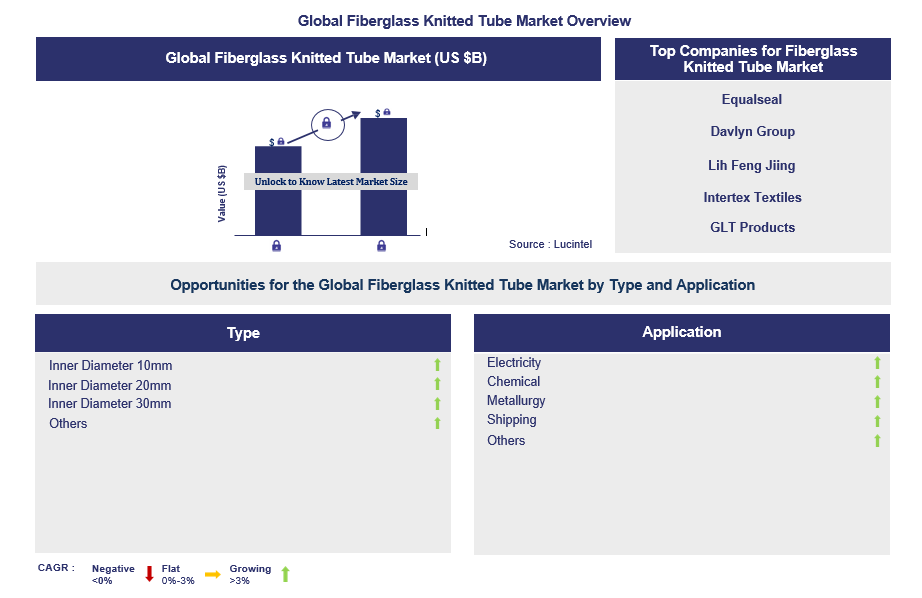 Global Fiberglass Knitted Tube Market Overview

Global Fiberglass Knitted Tube Market (US $B)

$
$
Value (US $B)
Unlock to Know Latest Market Size
Source : Lucintel

Top Companies for Fiberglass Knitted Tube Market

Equalseal
Davlyn Group
Lih Feng Jiing
Intertex Textiles
GLT Products

Opportunities for the Global Fiberglass Knitted Tube Market by Type and Application

Type

Inner Diameter 10mm
Inner Diameter 20mm
Inner Diameter 30mm
Others

Application

Electricity
Chemical
Metallurgy
Shipping
Others

CAGR : Negative <0% Flat 0%-3% Growing >3%